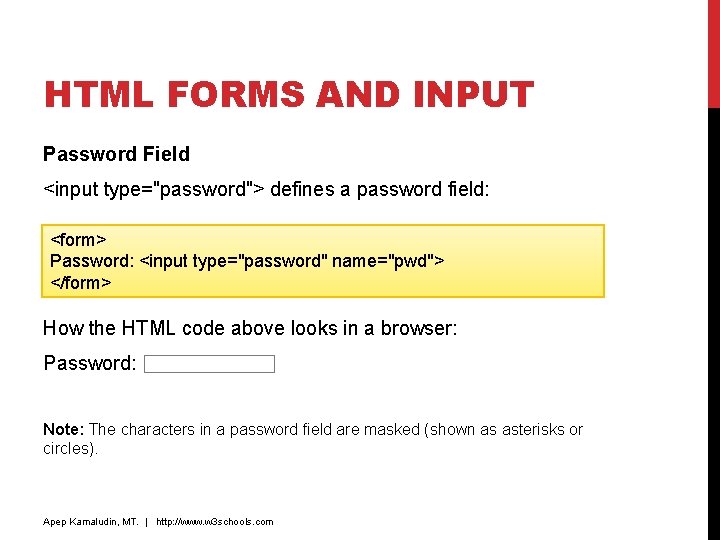 HTML FORMS AND INPUT

Password Field

<input type="password"> defines a password field:

<form>
Password: <input type="password" name="pwd">
</form>

How the HTML code above looks in a browser:

Password:

Note: The characters in a password field are masked (shown as asterisks or circles).

Apep Kamaludin, MT. | http://www.w3schools.com